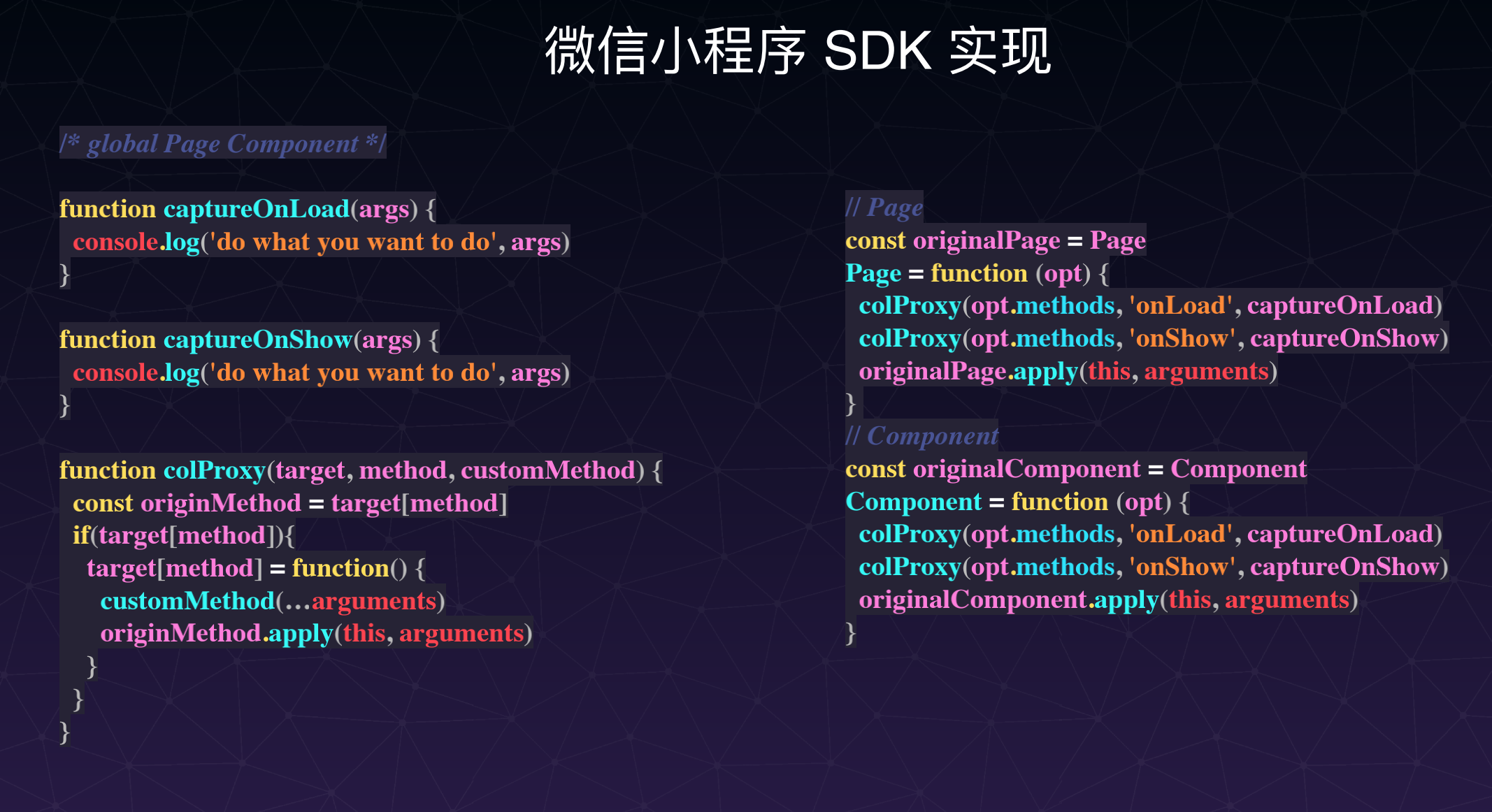 微信小程序 SDK 实现

/* global Page Component */

function captureOnLoad(args) {
  console.log('do what you want to do', args)
}

function captureOnShow(args) {
  console.log('do what you want to do', args)
}

function colProxy(target, method, customMethod) {
  const originMethod = target[method]
  if(target[method]){
    target[method] = function() {
      customMethod(...arguments)
      originMethod.apply(this, arguments)
    }
  }
}

// Page
const originalPage = Page
Page = function (opt) {
  colProxy(opt.methods, 'onLoad', captureOnLoad)
  colProxy(opt.methods, 'onShow', captureOnShow)
  originalPage.apply(this, arguments)
}
// Component
const originalComponent = Component
Component = function (opt) {
  colProxy(opt.methods, 'onLoad', captureOnLoad)
  colProxy(opt.methods, 'onShow', captureOnShow)
  originalComponent.apply(this, arguments)
}